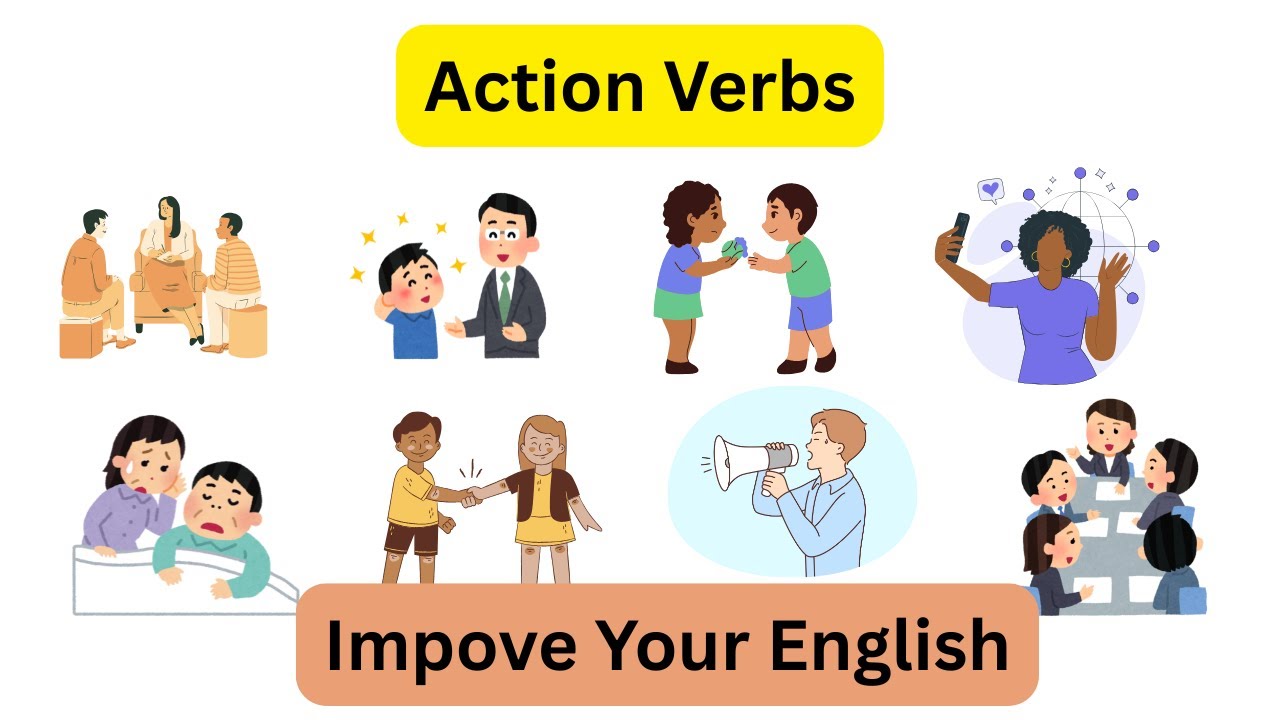 Action Verbs

Impove Your English